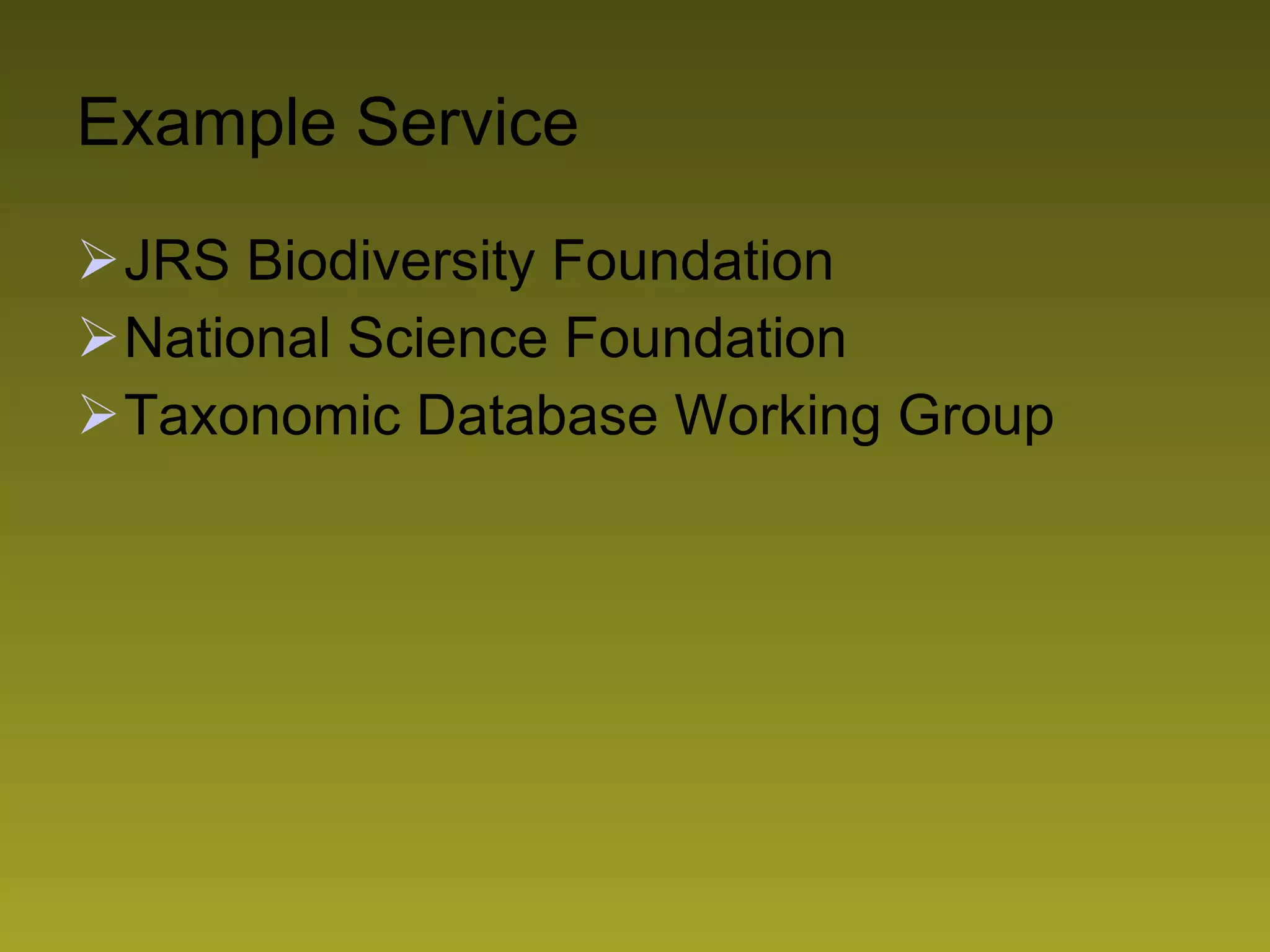 Example Service

➢ JRS Biodiversity Foundation
➢ National Science Foundation
➢ Taxonomic Database Working Group